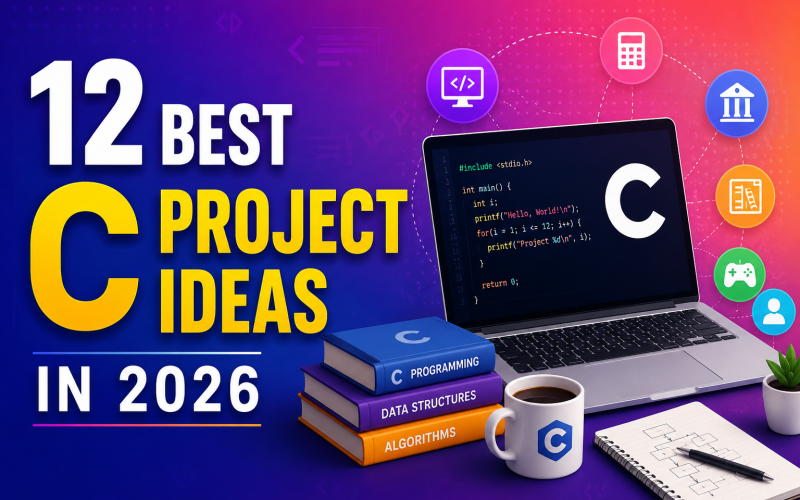 12 BEST
C PROJECT IDEAS
IN 2026

</>

#include <stdio.h>

int main() {
int i;
printf("Hello, World!\n");
for(i = 1; i <= 12; i++) {
printf("Project %d\n", i);
}

return 0;
}

C

C
C PROGRAMMING
DATA STRUCTURES
ALGORITHMS

C